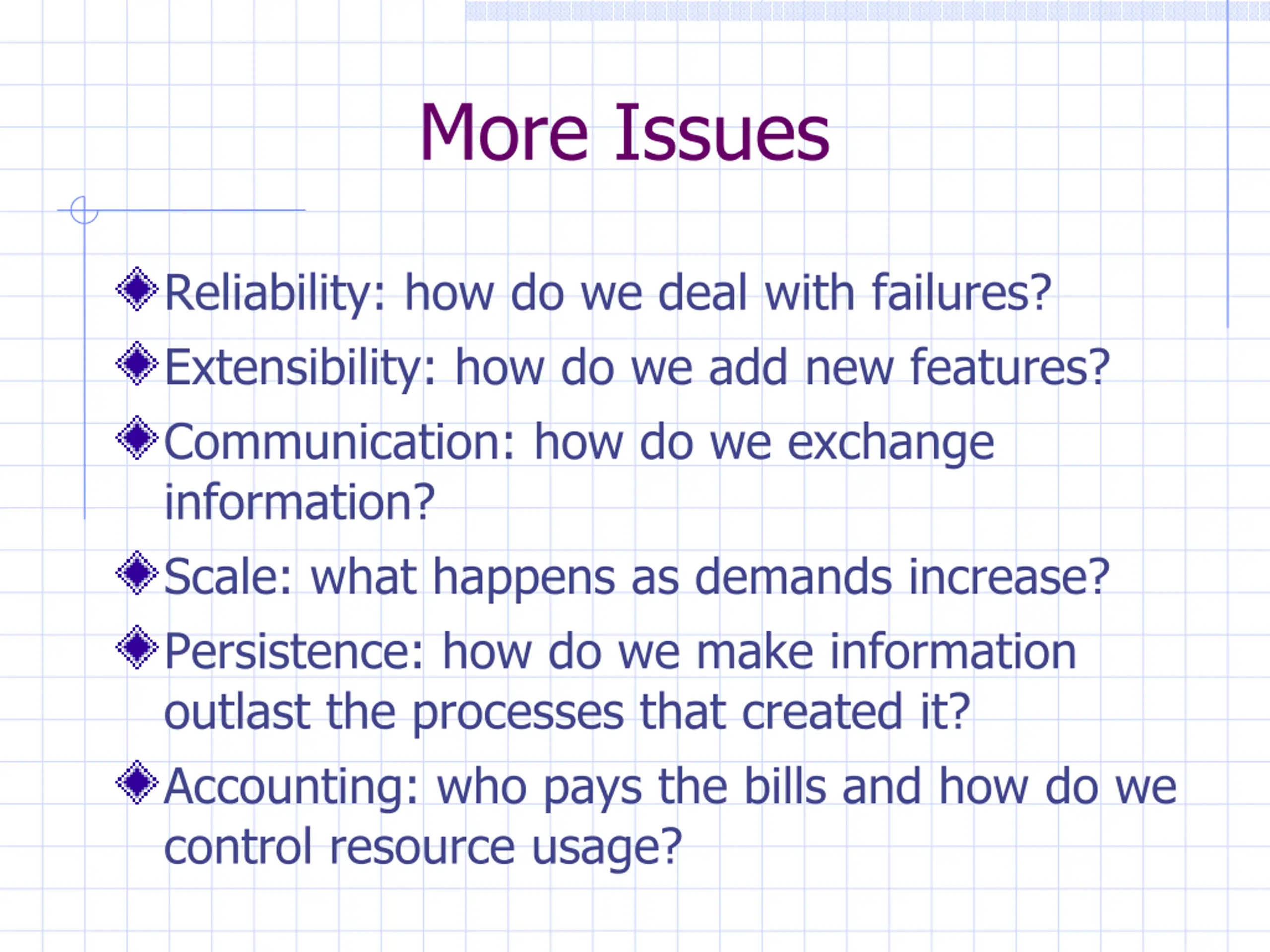 More Issues

Reliability: how do we deal with failures?

Extensibility: how do we add new features?

Communication: how do we exchange information?

Scale: what happens as demands increase?

Persistence: how do we make information outlast the processes that created it?

Accounting: who pays the bills and how do we control resource usage?